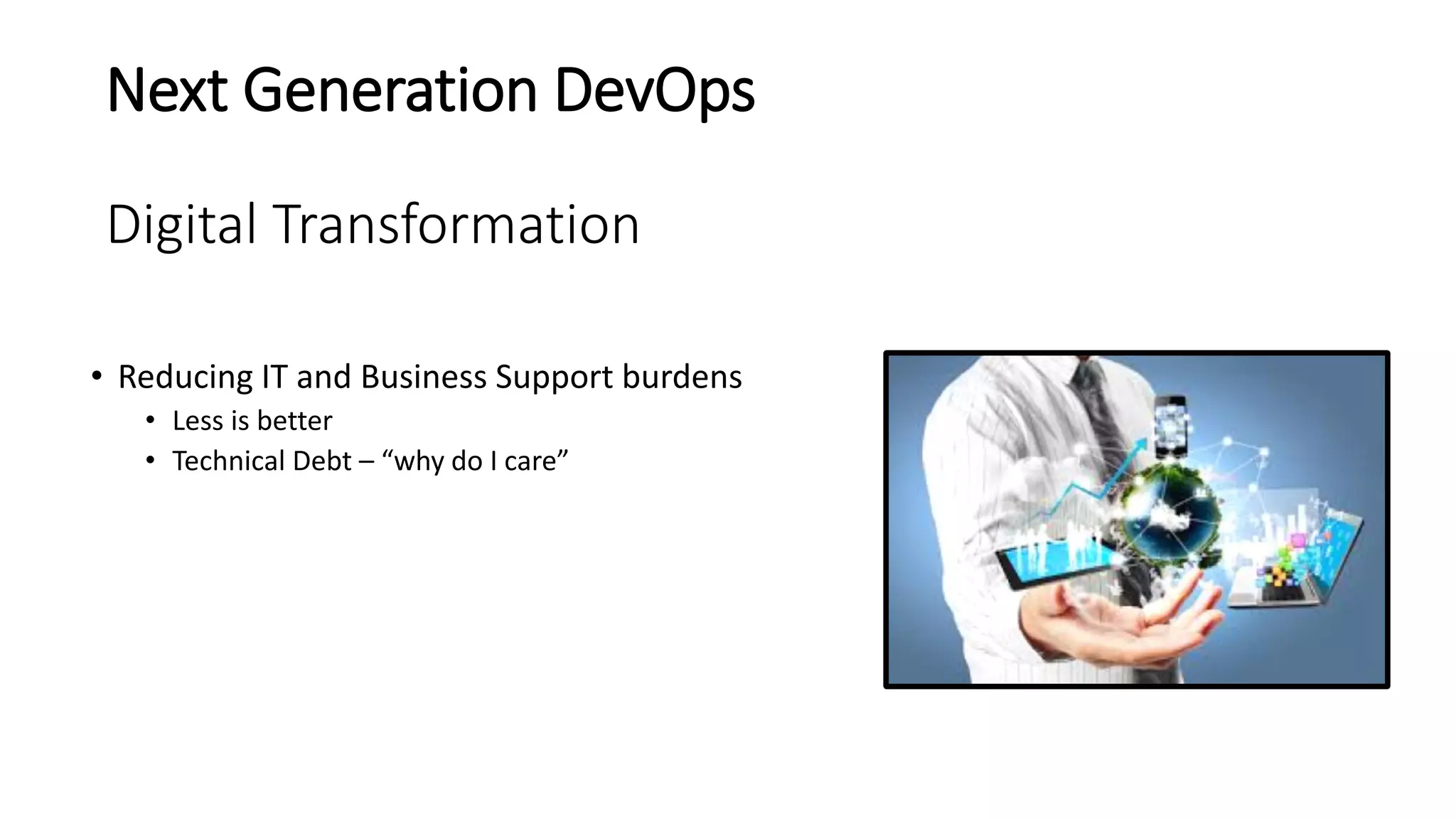 Next Generation DevOps

Digital Transformation

• Reducing IT and Business Support burdens
  • Less is better
  • Technical Debt – “why do I care”